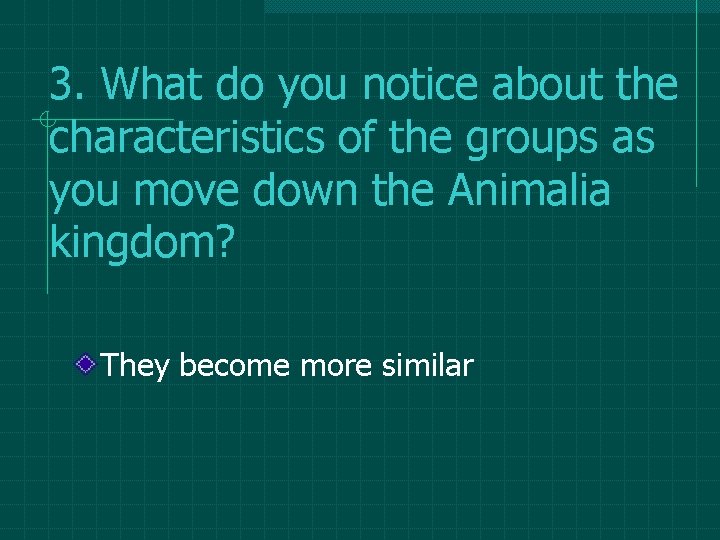 3. What do you notice about the characteristics of the groups as you move down the Animalia kingdom?

• They become more similar